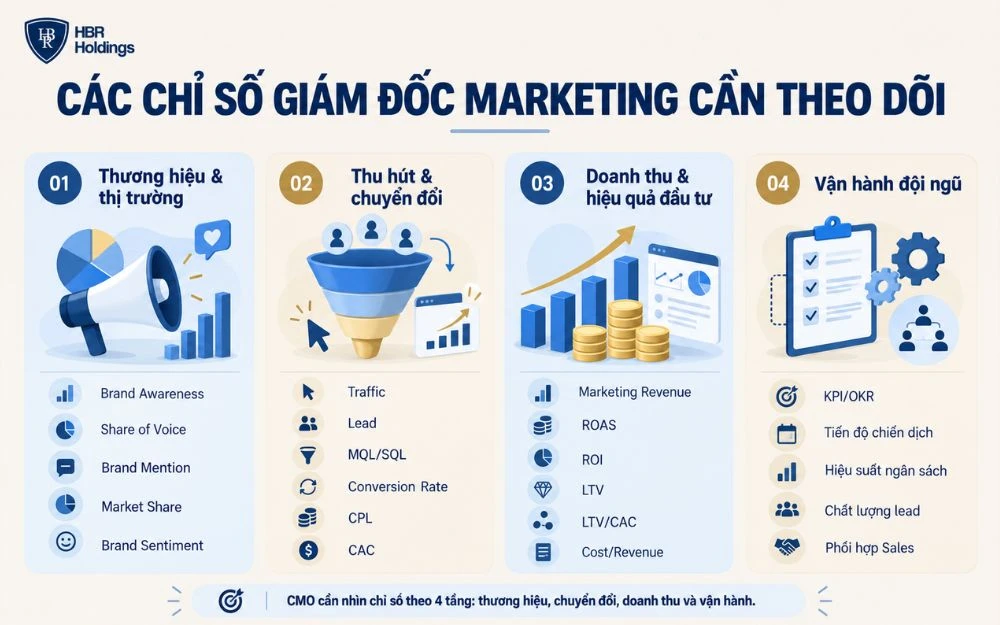 HBR Holdings

CÁC CHỈ SỐ GIÁM ĐỐC MARKETING CẦN THEO DÕI

01 Thương hiệu & thị trường

Brand Awareness
Share of Voice
Brand Mention
Market Share
Brand Sentiment

02 Thu hút & chuyển đổi

Traffic
Lead
MQL/SQL
Conversion Rate
CPL
CAC

03 Doanh thu & hiệu quả đầu tư

Marketing Revenue
ROAS
ROI
LTV
LTV/CAC
Cost/Revenue

04 Vận hành đội ngũ

KPI/OKR
Tiến độ chiến dịch
Hiệu suất ngân sách
Chất lượng lead
Phối hợp Sales

CMO cần nhìn chỉ số theo 4 tầng: thương hiệu, chuyển đổi, doanh thu và vận hành.